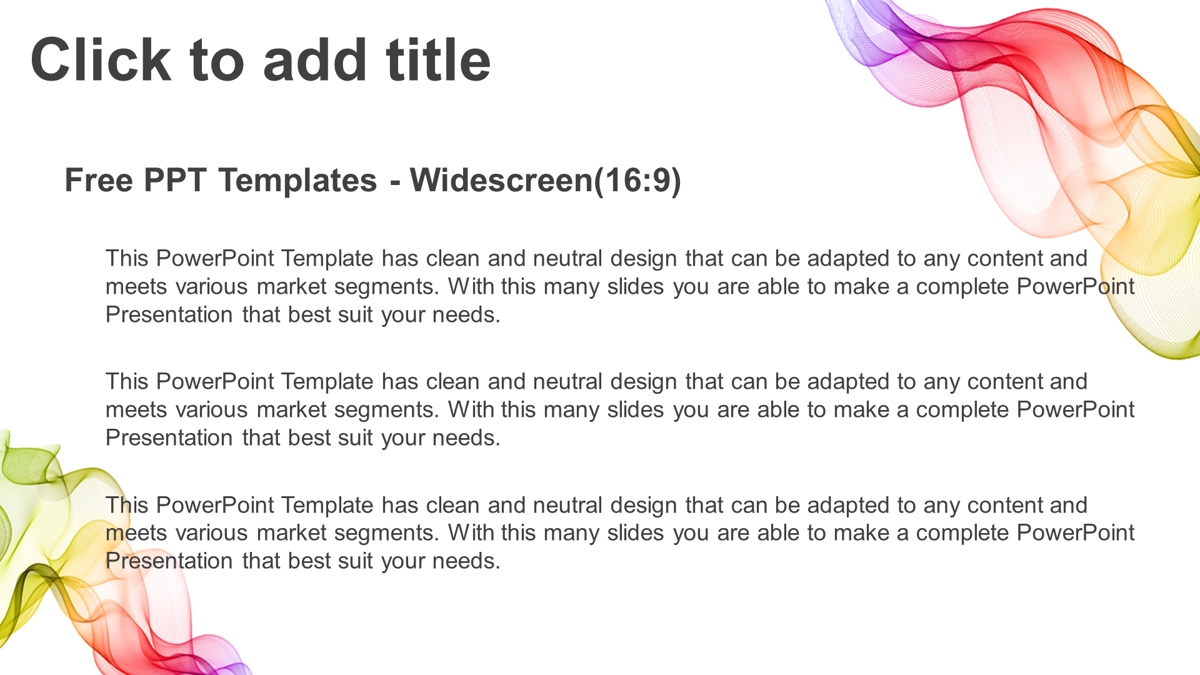 Click to add title

Free PPT Templates - Widescreen(16:9)

This PowerPoint Template has clean and neutral design that can be adapted to any content and meets various market segments. With this many slides you are able to make a complete PowerPoint Presentation that best suit your needs.

This PowerPoint Template has clean and neutral design that can be adapted to any content and meets various market segments. With this many slides you are able to make a complete PowerPoint Presentation that best suit your needs.

This PowerPoint Template has clean and neutral design that can be adapted to any content and meets various market segments. With this many slides you are able to make a complete PowerPoint Presentation that best suit your needs.